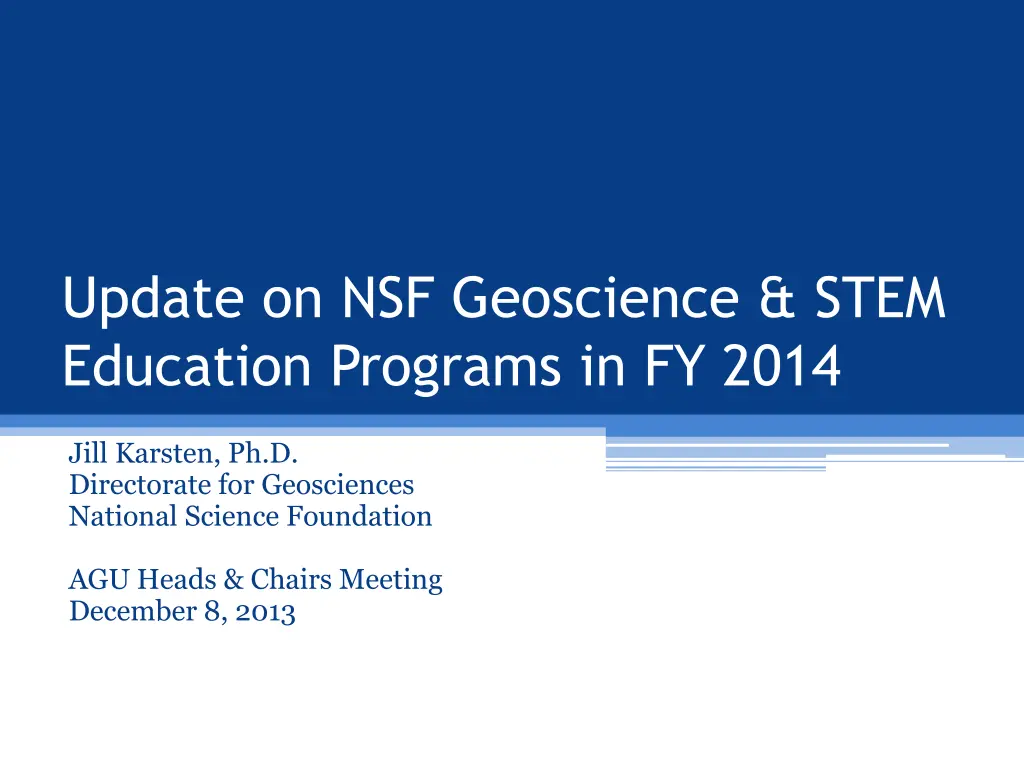 Update on NSF Geoscience & STEM Education Programs in FY 2014

Jill Karsten, Ph.D.
Directorate for Geosciences
National Science Foundation

AGU Heads & Chairs Meeting
December 8, 2013